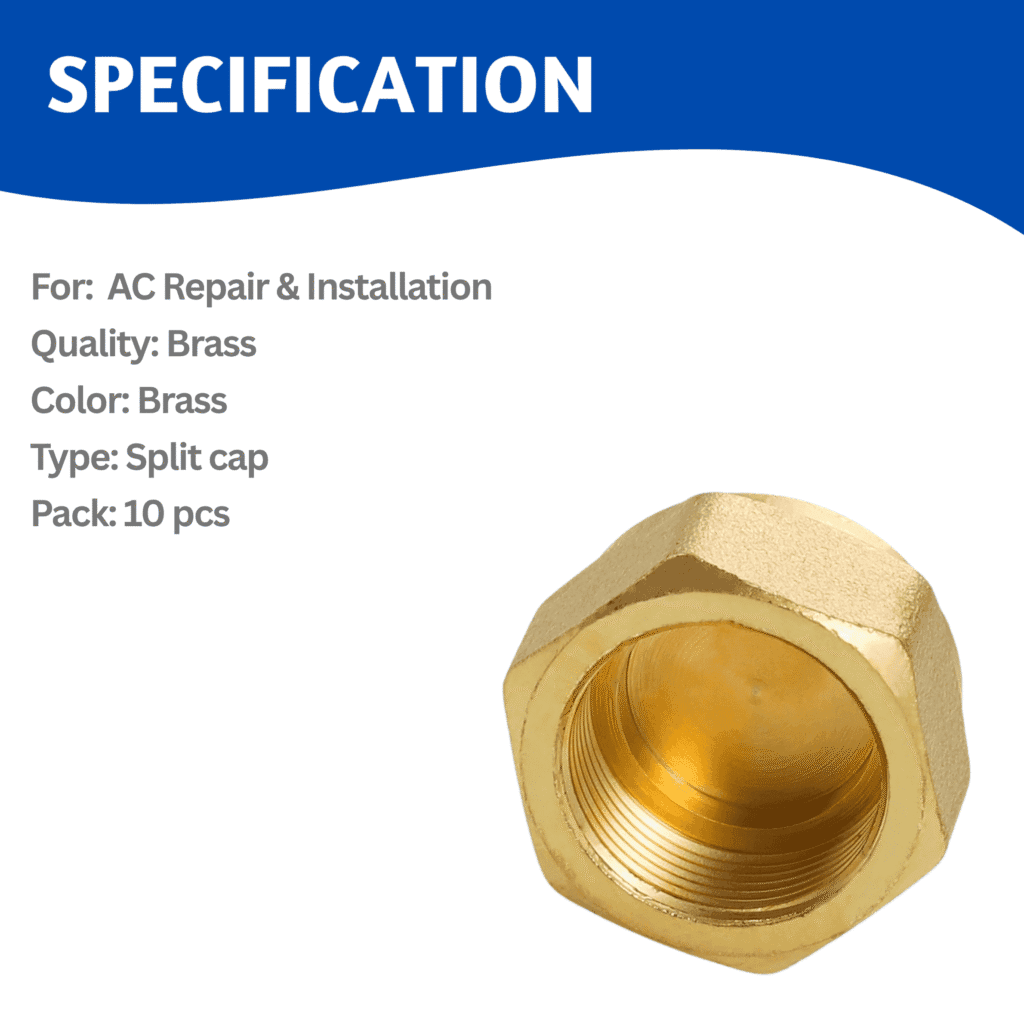 SPECIFICATION

For: AC Repair & Installation
Quality: Brass
Color: Brass
Type: Split cap
Pack: 10 pcs